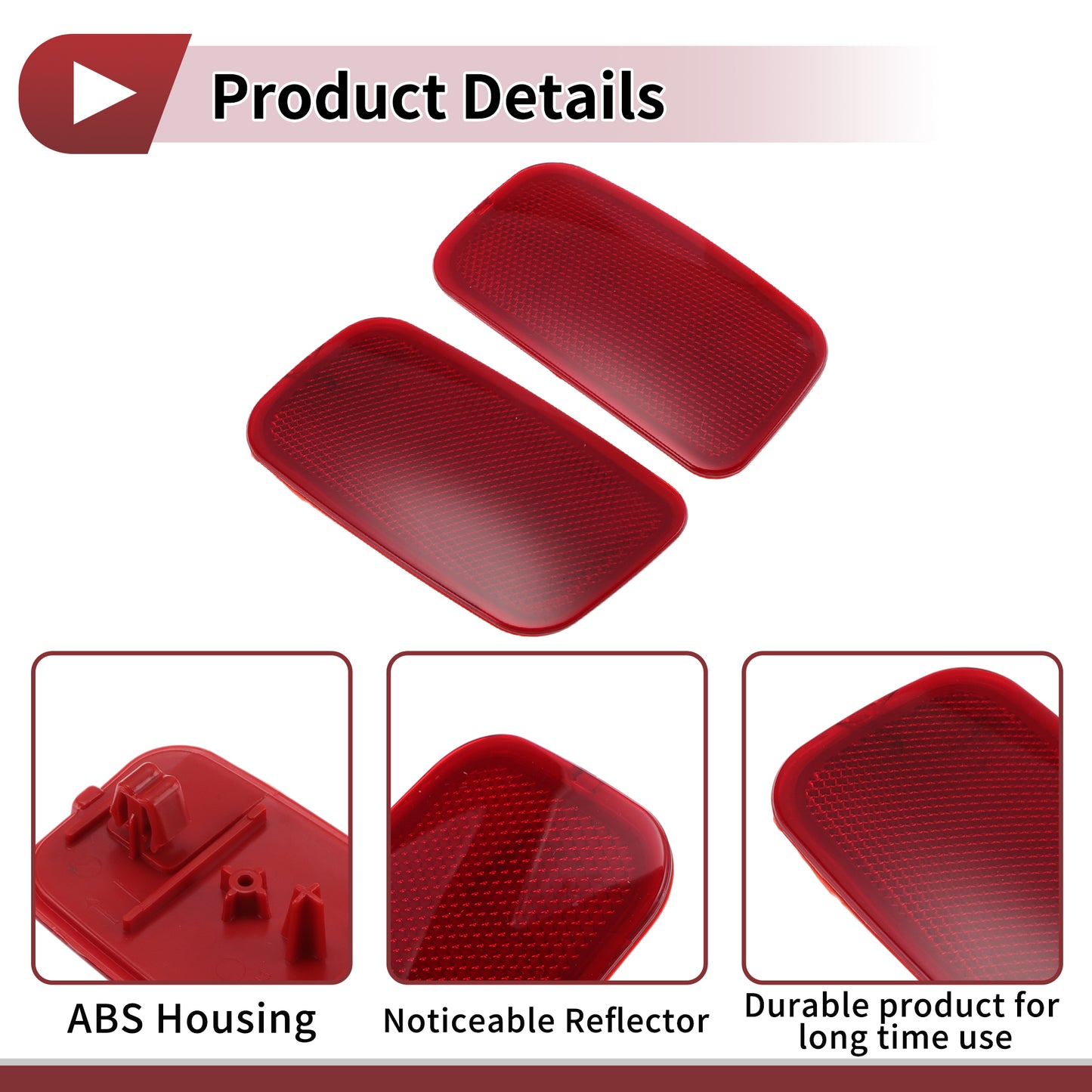 Product Details

ABS Housing

Noticeable Reflector

Durable product for long time use